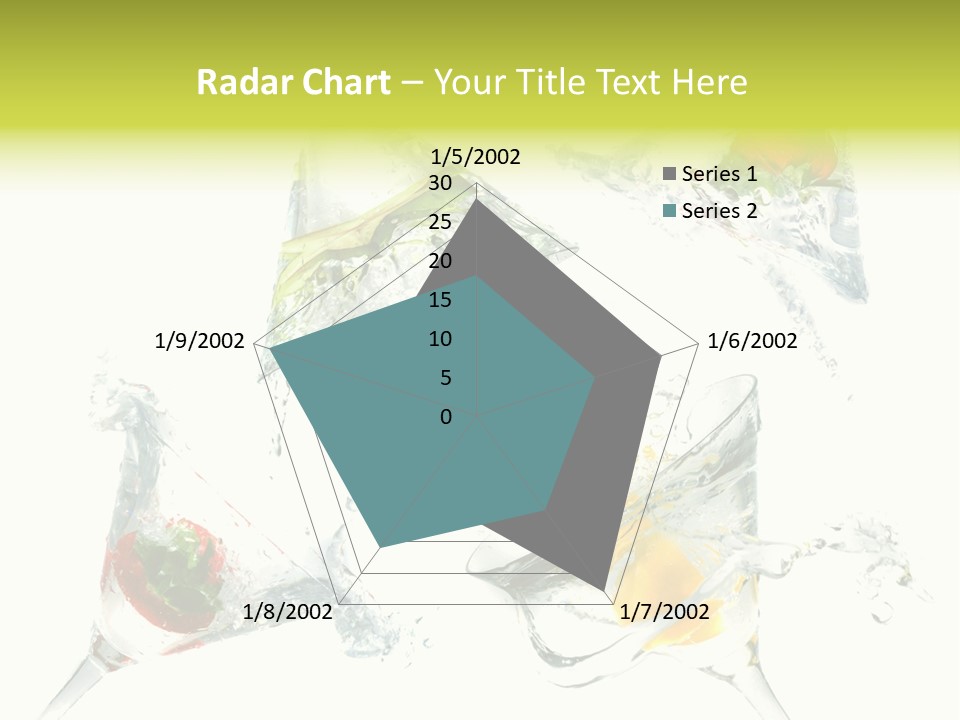 Radar Chart – Your Title Text Here

1/5/2002
30
25
20
15
10
5
0
1/6/2002
1/7/2002
1/8/2002
1/9/2002

Series 1
Series 2